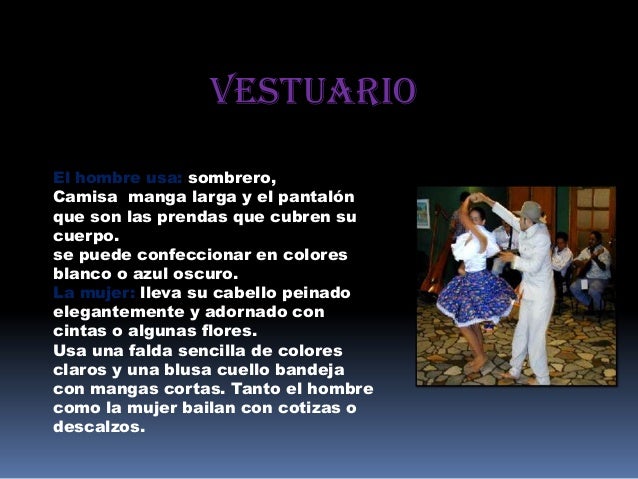 VESTUARIO

El hombre usa: sombrero, Camisa manga larga y el pantalón que son las prendas que cubren su cuerpo.
se puede confeccionar en colores blanco o azul oscuro.
La mujer: lleva su cabello peinado elegantemente y adornado con cintas o algunas flores.
Usa una falda sencilla de colores claros y una blusa cuello bandeja con mangas cortas. Tanto el hombre como la mujer bailan con cotizas o descalzos.